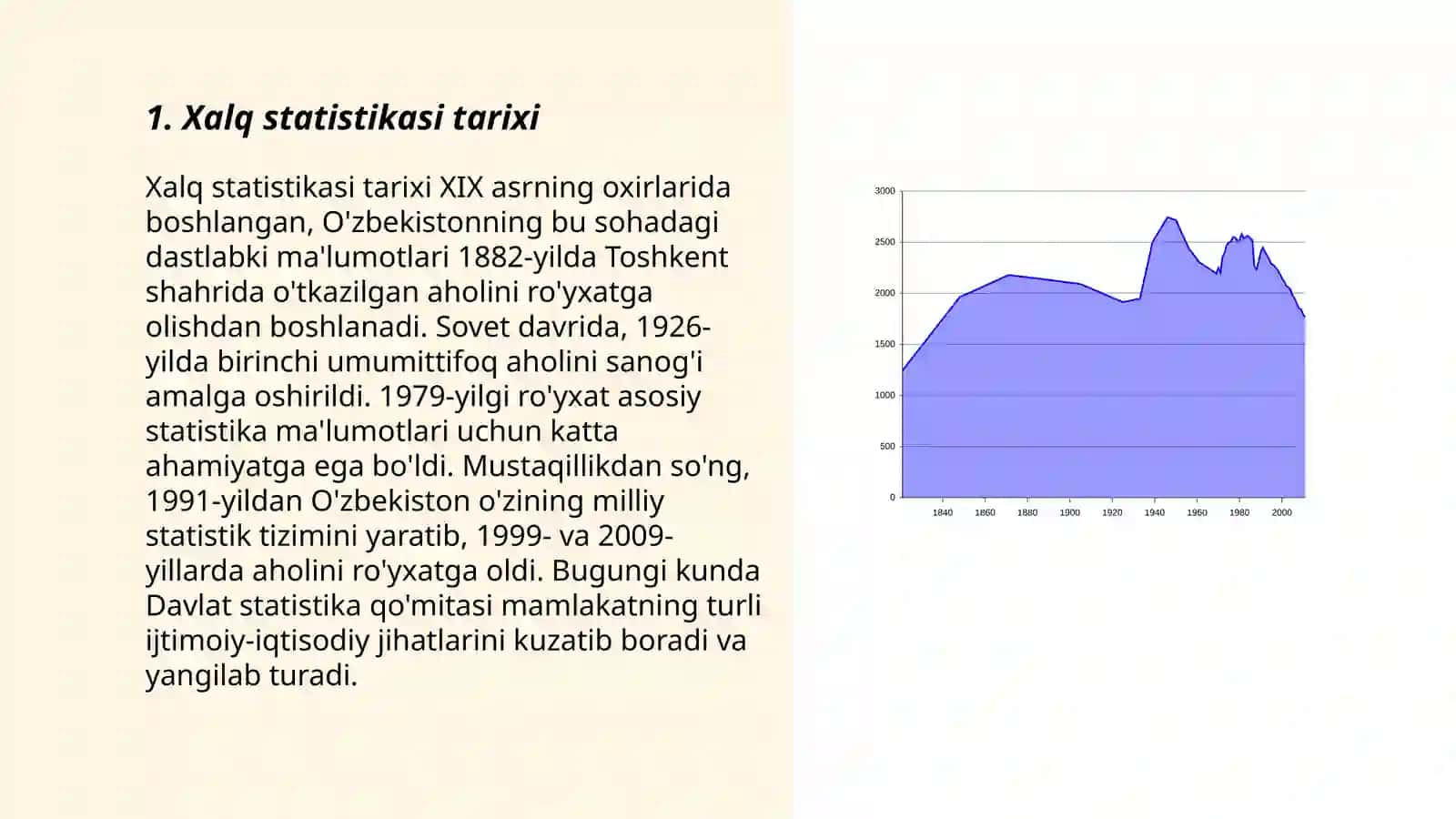 1. Xalq statistikasi tarixi

Xalq statistikasi tarixi XIX asrning oxirlarida boshlangan, O'zbekistonning bu sohadagi dastlabki ma'lumotlari 1882-yilda Toshkent shahrida o'tkazilgan aholini ro'yxatga olishdan boshlanadi. Sovet davrida, 1926-yilda birinchi umumittifoq aholini sanog'i amalga oshirildi. 1979-yilgi ro'yxat asosiy statistika ma'lumotlari uchun katta ahamiyatga ega bo'ldi. Mustaqillikdan so'ng, 1991-yildan O'zbekiston o'zining milliy statistik tizimini yaratib, 1999- va 2009-yillarda aholini ro'yxatga oldi. Bugungi kunda Davlat statistika qo'mitasi mamlakatning turli ijtimoiy-iqtisodiy jihatlarini kuzatib boradi va yangilab turadi.

3000
2500
2000
1500
1000
500
0
1840 1860 1880 1900 1920 1940 1960 1980 2000